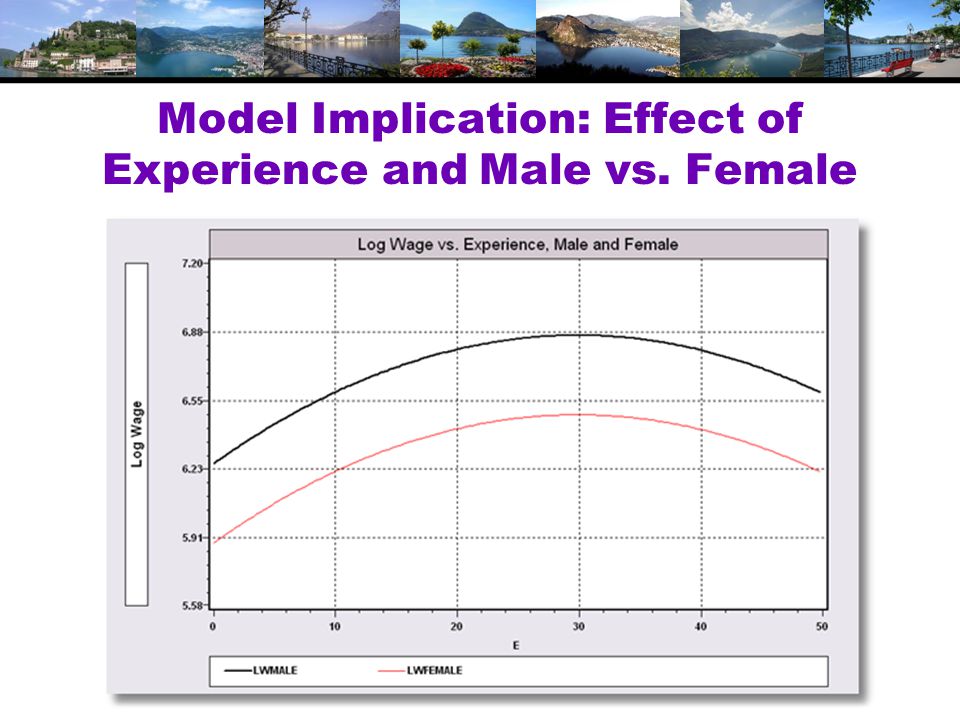 Model Implication: Effect of Experience and Male vs. Female

Log Wage vs. Experience, Male and Female

Log Wage

7.20
6.88
6.55
6.23
5.91
5.58

0
10
20
30
40
50

E

LWMALE
LWFEMALE